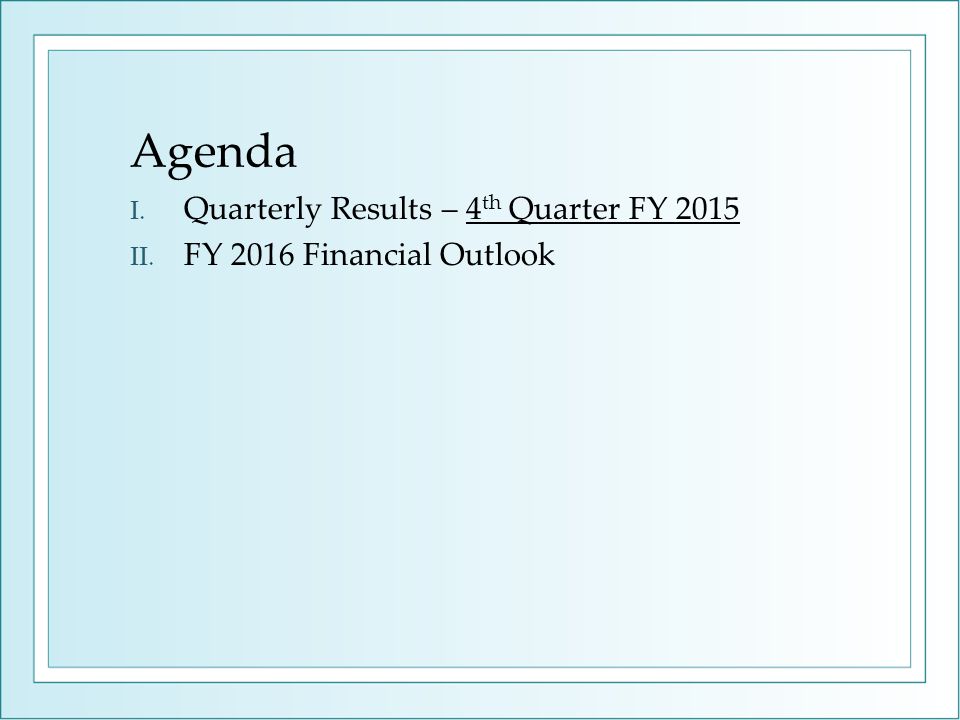 Agenda

I. Quarterly Results – 4th Quarter FY 2015

II. FY 2016 Financial Outlook